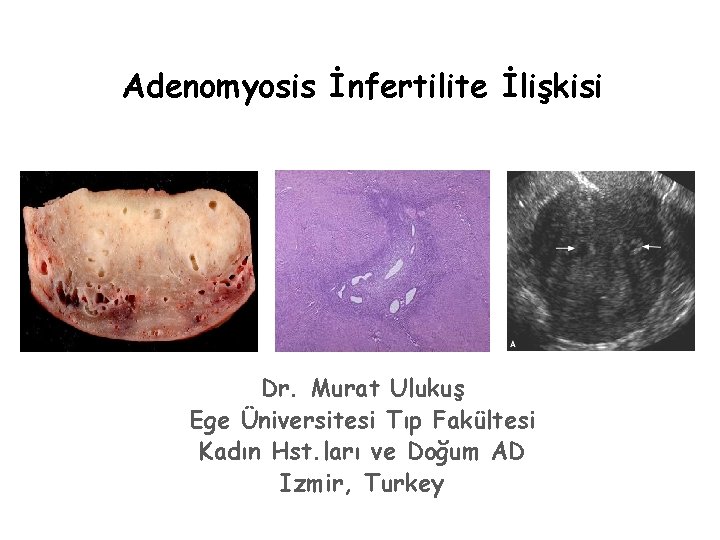 Adenomyosis İnfertilite İlişkisi

A

Dr. Murat Ulukuş
Ege Üniversitesi Tıp Fakültesi
Kadın Hst.ları ve Doğum AD
Izmir, Turkey